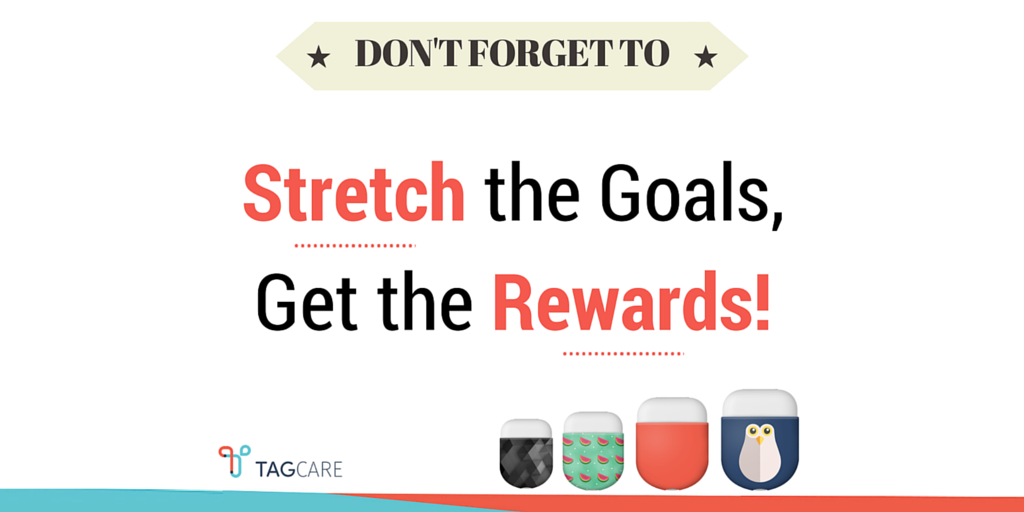 ★ DON'T FORGET TO ★

Stretch the Goals,
Get the Rewards!

TAGCARE